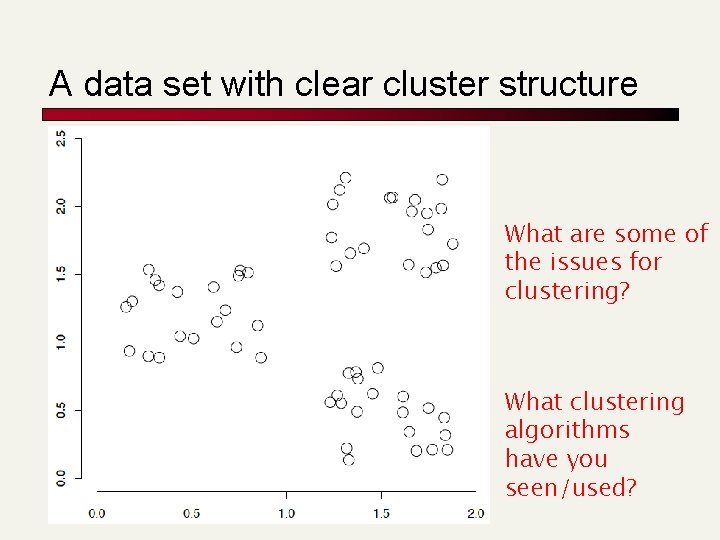 A data set with clear cluster structure

2.5
2.0
1.5
1.0
0.5
0.0

0.0 0.5 1.0 1.5 2.0

What are some of the issues for clustering?

What clustering algorithms have you seen/used?